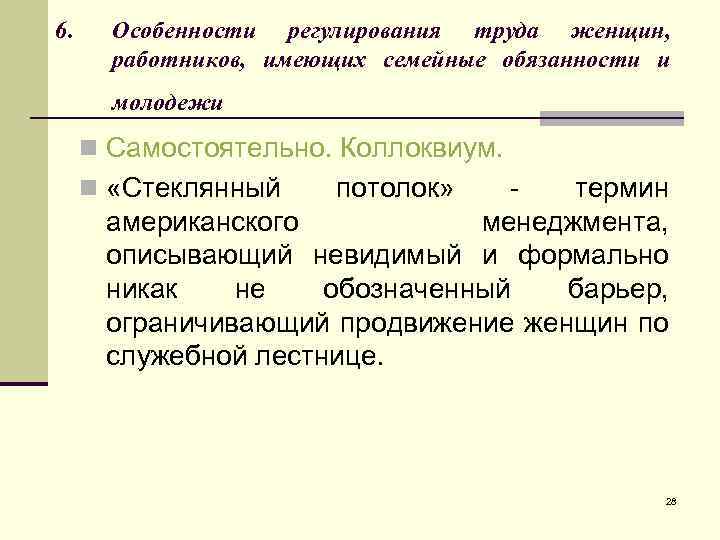 6. Особенности регулирования труда женщин, работников, имеющих семейные обязанности и молодежи

Самостоятельно. Коллоквиум.

«Стеклянный потолок» - термин американского менеджмента, описывающий невидимый и формально никак не обозначенный барьер, ограничивающий продвижение женщин по служебной лестнице.

28